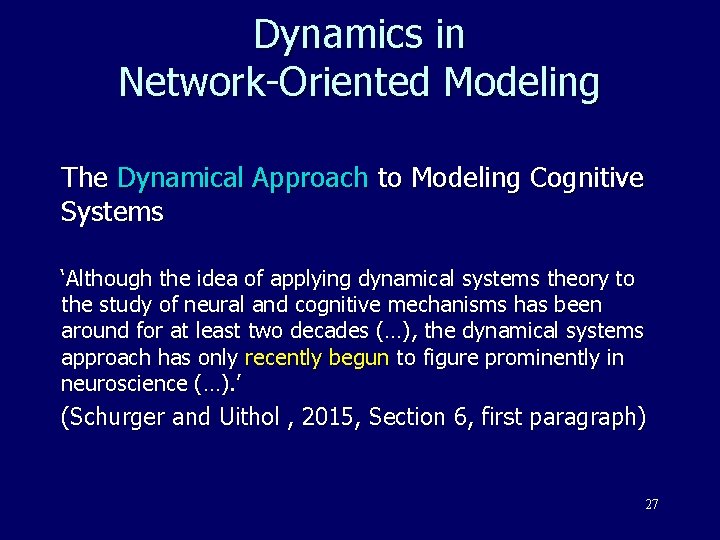 Dynamics in
Network-Oriented Modeling

The Dynamical Approach to Modeling Cognitive Systems

‘Although the idea of applying dynamical systems theory to the study of neural and cognitive mechanisms has been around for at least two decades (…), the dynamical systems approach has only recently begun to figure prominently in neuroscience (…).’

(Schurger and Uithol , 2015, Section 6, first paragraph)

27